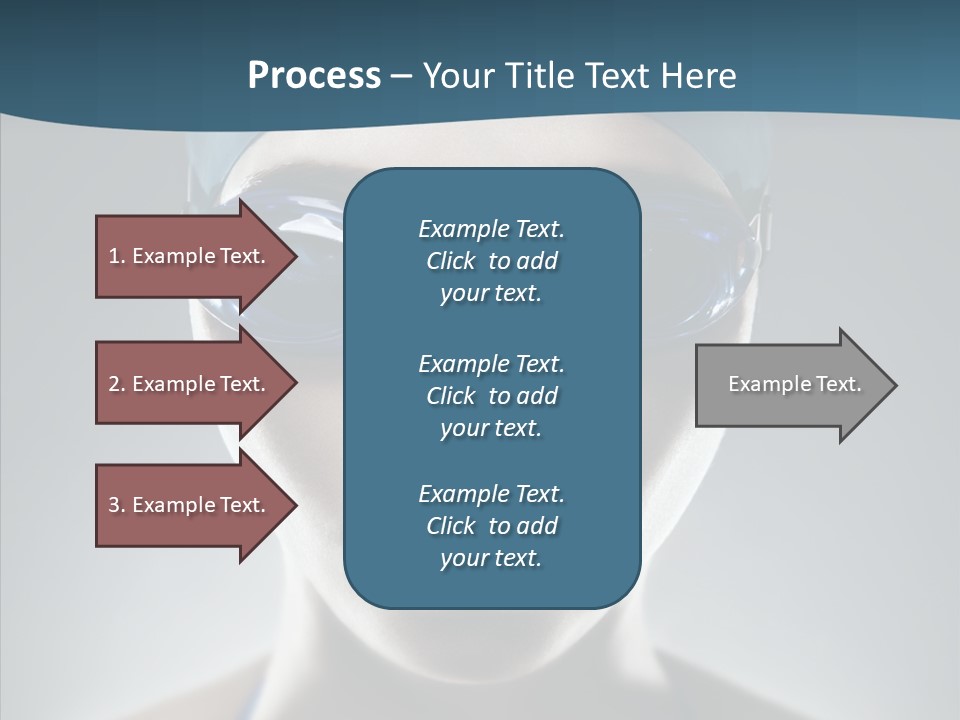 Process – Your Title Text Here

1. Example Text.

2. Example Text.

3. Example Text.

Example Text. Click to add your text.

Example Text. Click to add your text.

Example Text. Click to add your text.

Example Text.